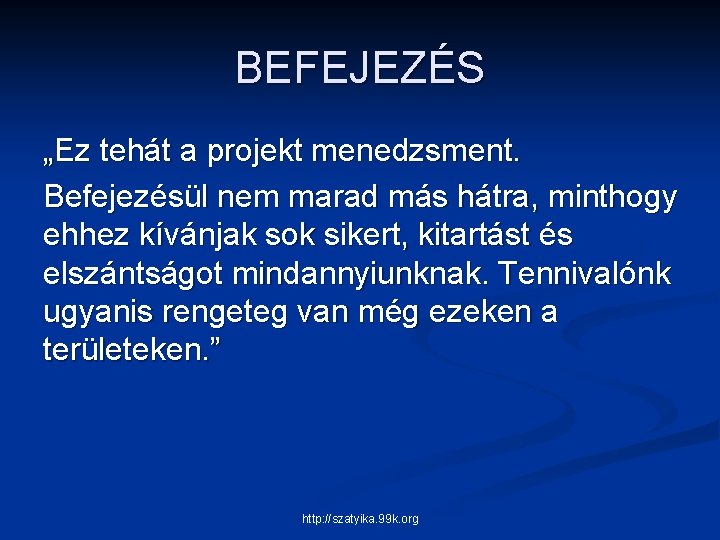 BEFEJEZÉS

„Ez tehát a projekt menedzsment.

Befejezésül nem marad más hátra, minthogy ehhez kívánjak sok sikert, kitartást és elszántságot mindannyiunknak. Tennivalónk ugyanis rengeteg van még ezeken a területeken.”

http://szatyika.99k.org